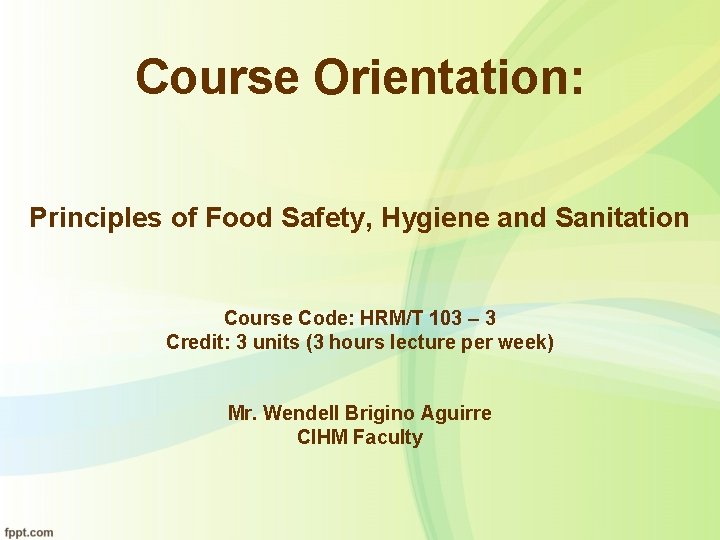 Course Orientation:

Principles of Food Safety, Hygiene and Sanitation

Course Code: HRM/T 103 – 3
Credit: 3 units (3 hours lecture per week)

Mr. Wendell Brigino Aguirre
CIHM Faculty

fppt.com